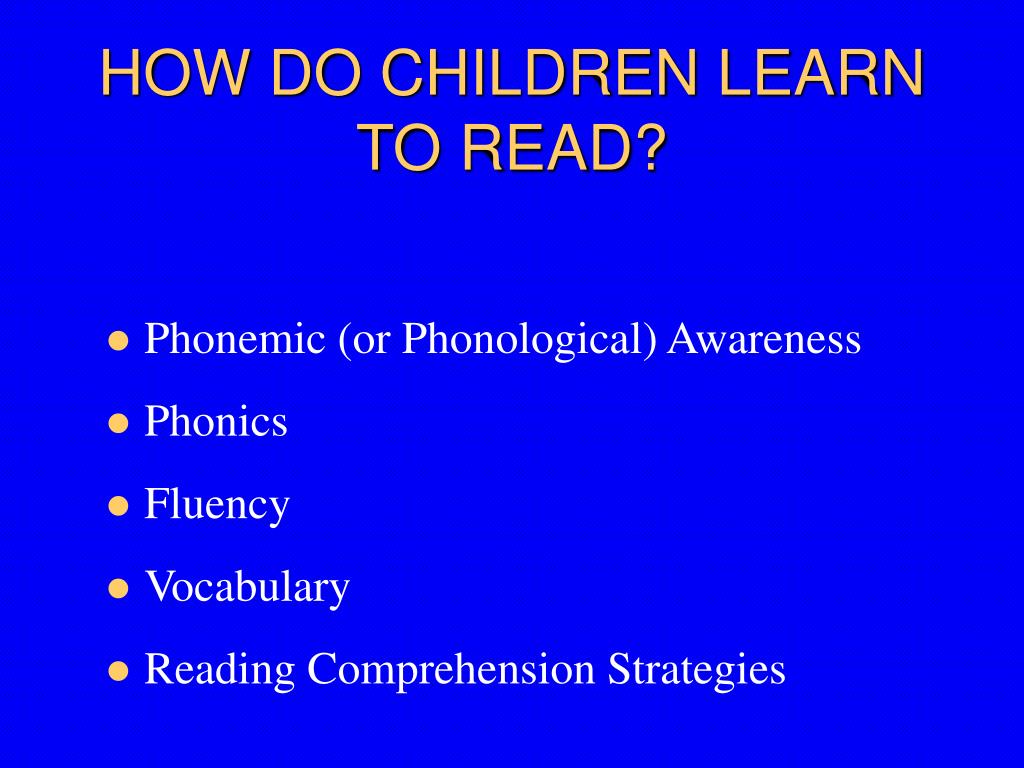 HOW DO CHILDREN LEARN TO READ?

- Phonemic (or Phonological) Awareness
- Phonics
- Fluency
- Vocabulary
- Reading Comprehension Strategies